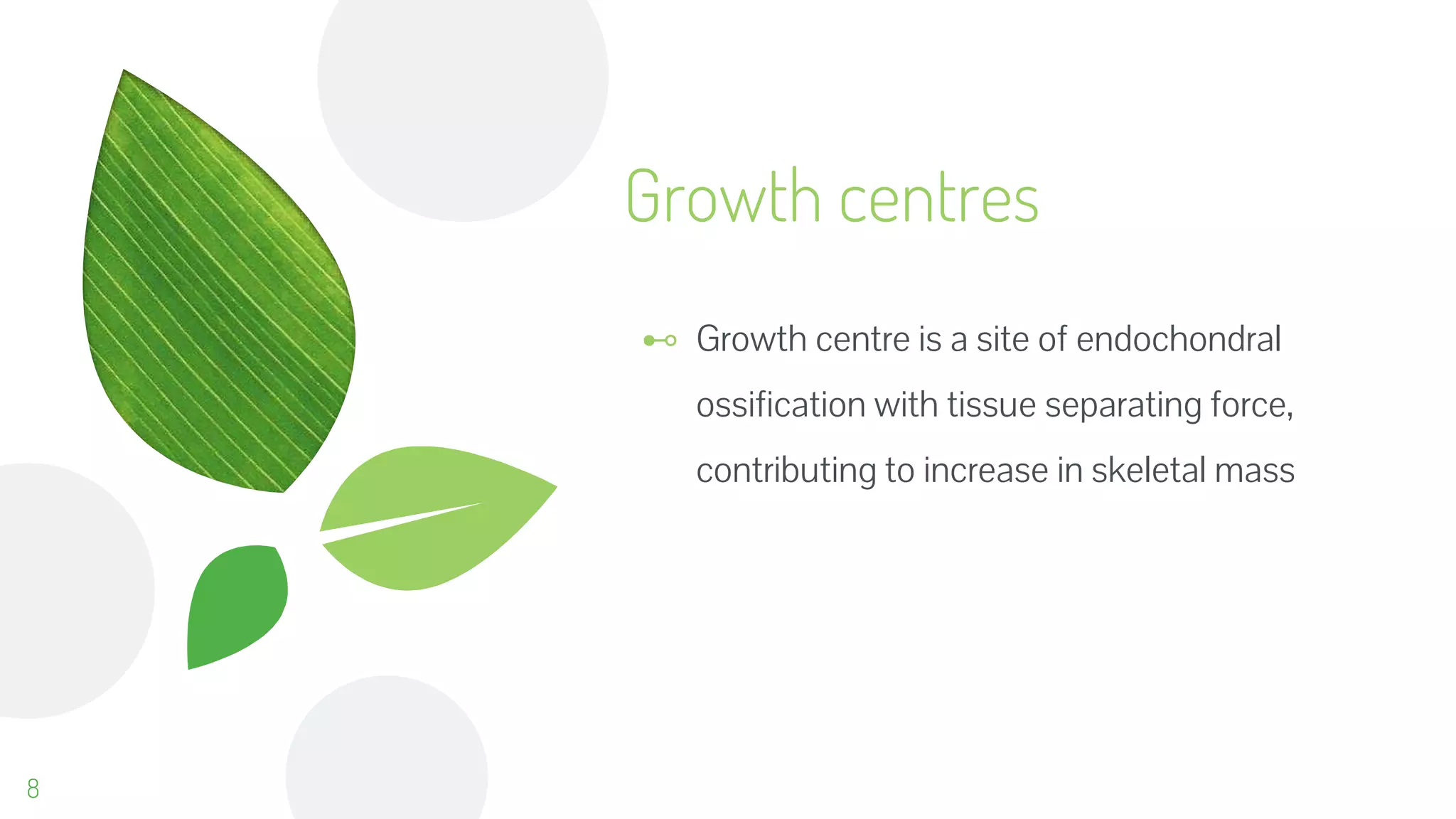 Growth centres

Growth centre is a site of endochondral ossification with tissue separating force, contributing to increase in skeletal mass

8